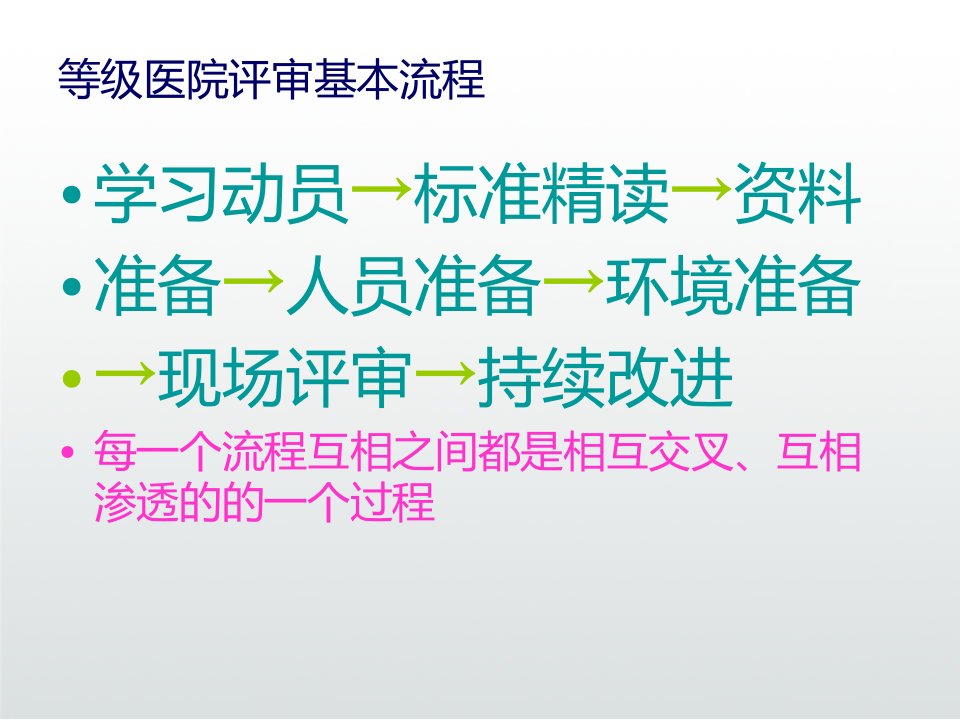 等级医院评审基本流程

• 学习动员→标准精读→资料
• 准备→人员准备→环境准备
• →现场评审→持续改进
• 每一个流程互相之间都是相互交叉、互相渗透的的一个过程